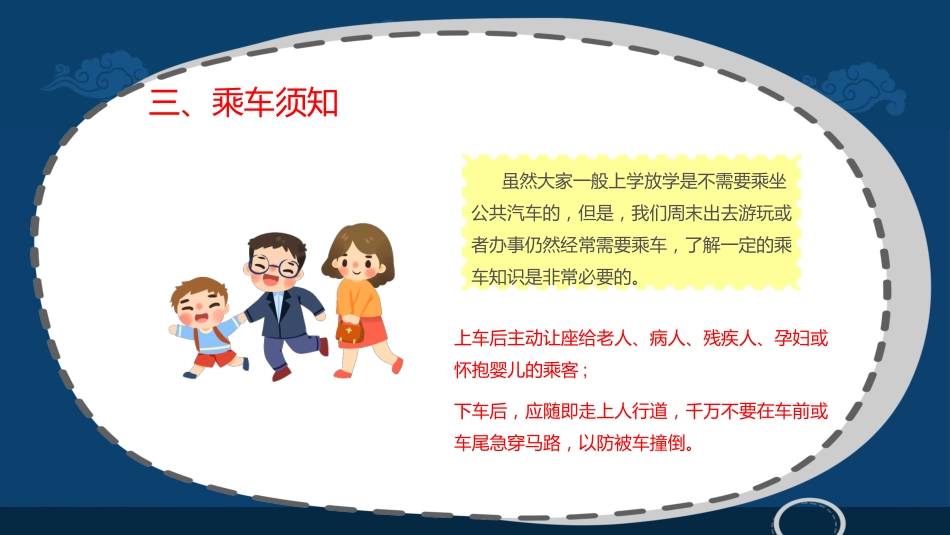 三、乘车须知

虽然大家一般上学放学是不需要乘坐公共汽车的，但是，我们周末出去游玩或者办事仍然经常需要乘车，了解一定的乘车知识是非常必要的。

上车后主动让座给老人、病人、残疾人、孕妇或怀抱婴儿的乘客；

下车后，应随即走上人行道，千万不要在车前或车尾急穿马路，以防被车撞倒。